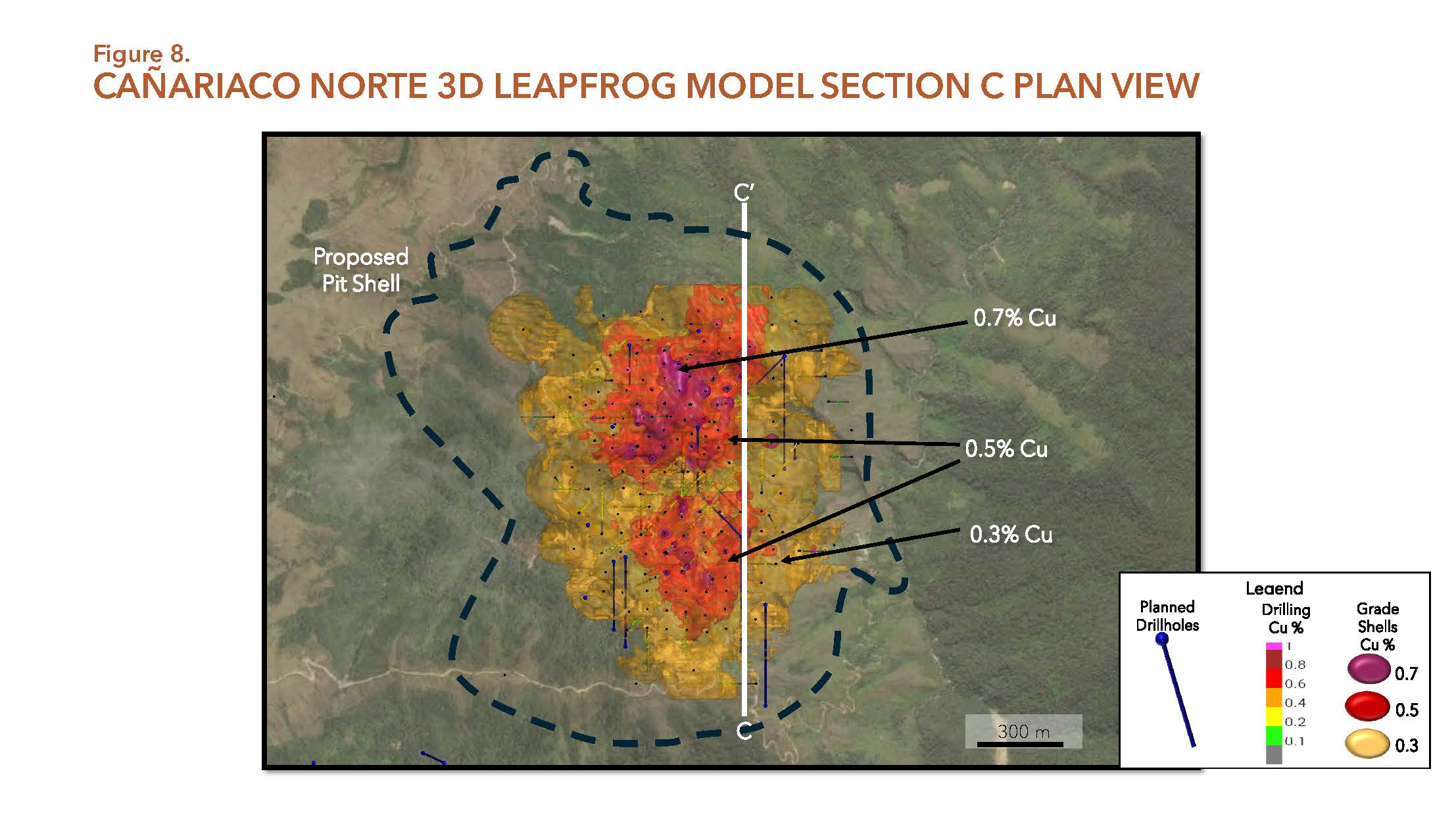 Figure 8.
CAÑARIACO NORTE 3D LEAPFROG MODEL SECTION C PLAN VIEW

C'

Proposed Pit Shell

0.7% Cu

0.5% Cu

0.3% Cu

C

300 m

Legend
Planned Drillholes
Drilling Cu %
1
0.8
0.6
0.4
0.2
0.1
Grade Shells Cu %
0.7
0.5
0.3